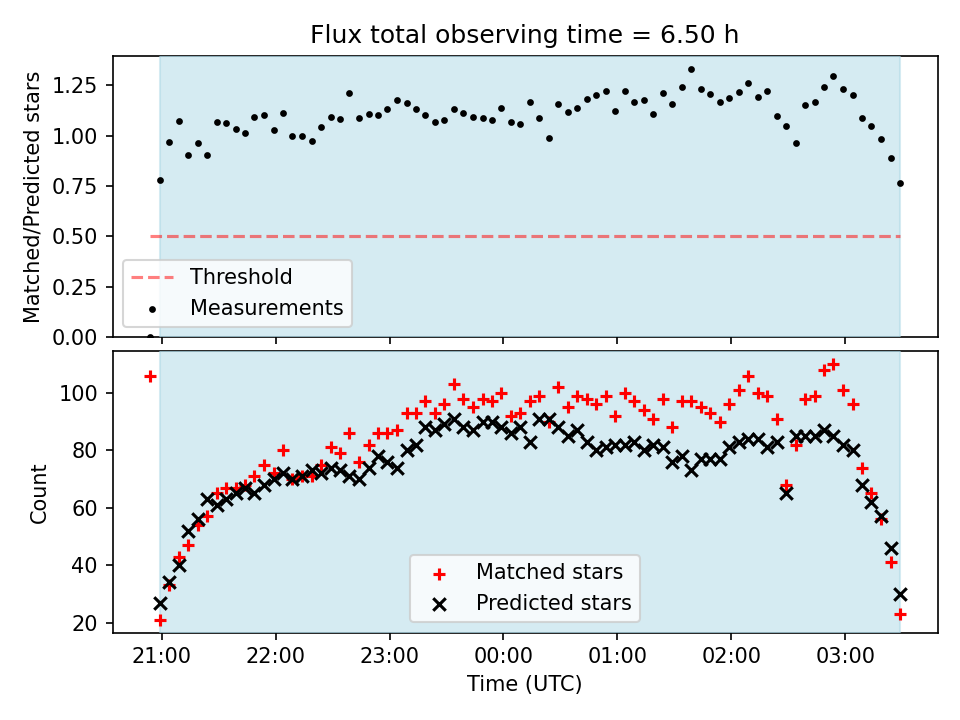 Flux total observing time = 6.50 h

Matched/Predicted stars

1.25
1.00
0.75
0.50
0.25
0.00

Threshold
Measurements

Count

100
80
60
40
20

Matched stars
Predicted stars

21:00
22:00
23:00
00:00
01:00
02:00
03:00

Time (UTC)